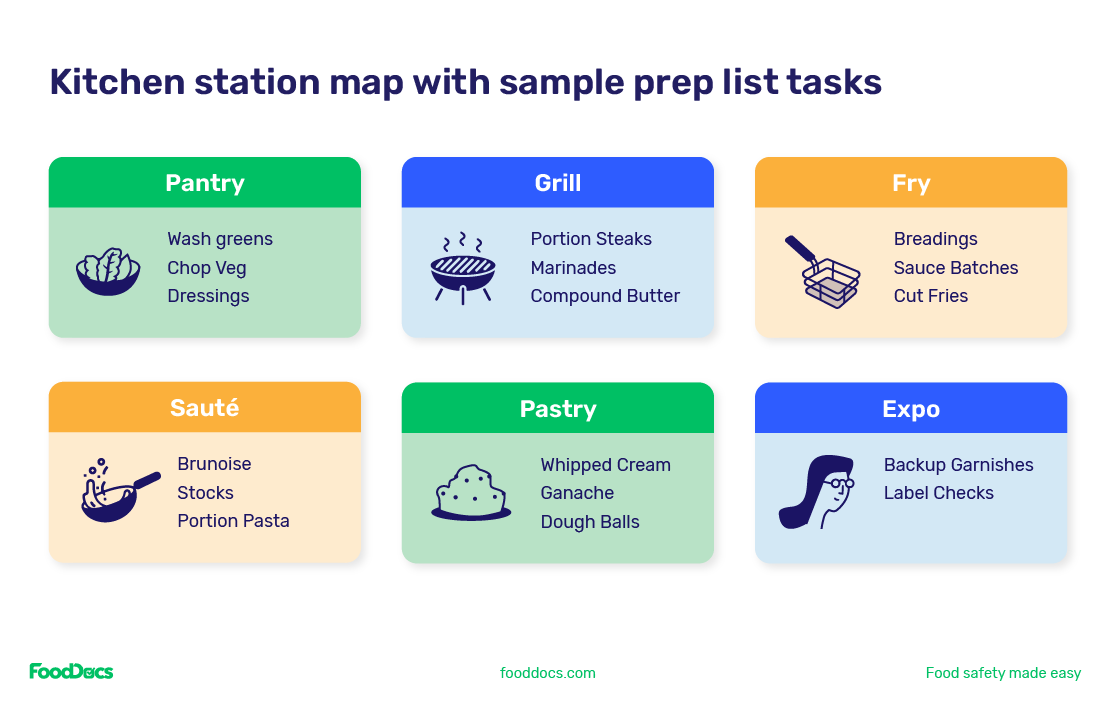 Kitchen station map with sample prep list tasks

Pantry
Wash greens
Chop Veg
Dressings

Grill
Portion Steaks
Marinades
Compound Butter

Fry
Breadings
Sauce Batches
Cut Fries

Sauté
Brunoise
Stocks
Portion Pasta

Pastry
Whipped Cream
Ganache
Dough Balls

Expo
Backup Garnishes
Label Checks

FoodDocs
fooddocs.com
Food safety made easy